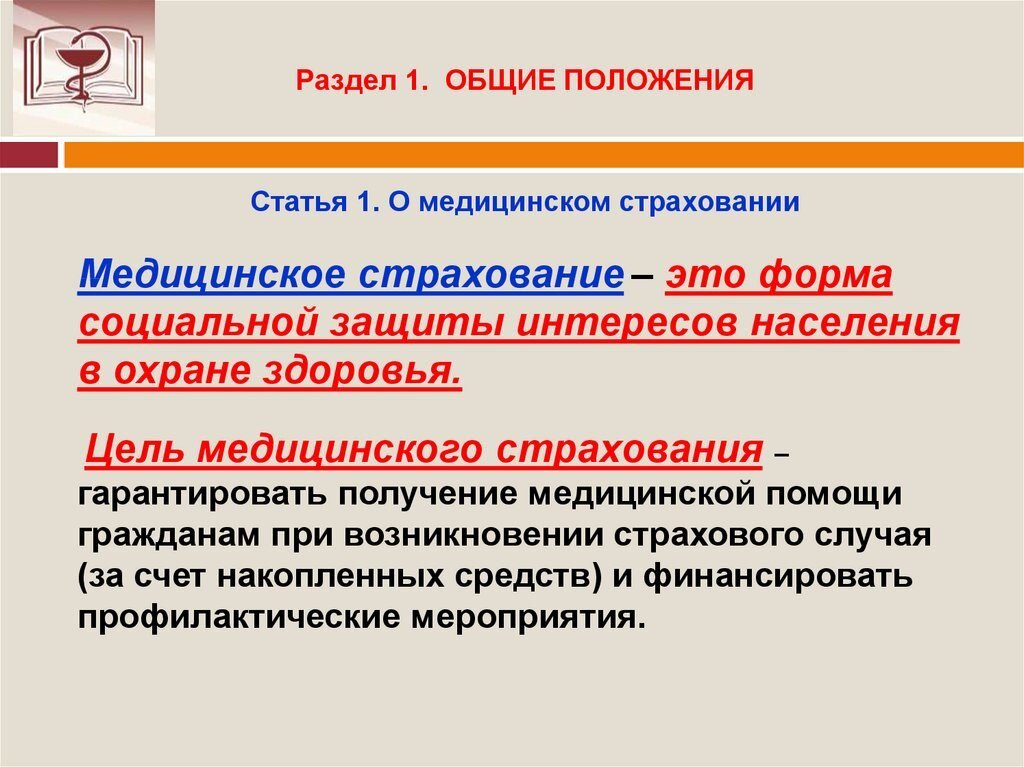 Раздел 1. ОБЩИЕ ПОЛОЖЕНИЯ

Статья 1. О медицинском страховании

Медицинское страхование – это форма социальной защиты интересов населения в охране здоровья.

Цель медицинского страхования – гарантировать получение медицинской помощи гражданам при возникновении страхового случая (за счет накопленных средств) и финансировать профилактические мероприятия.